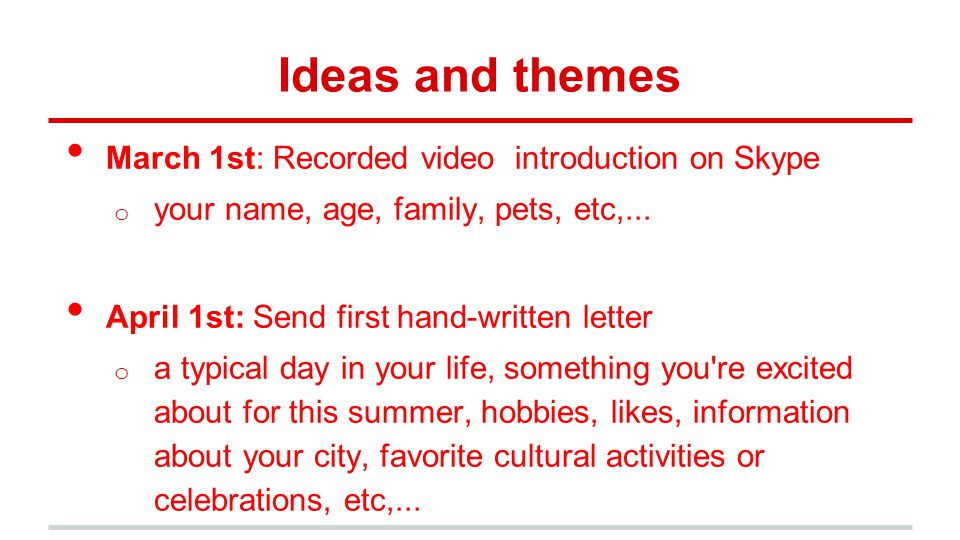 Ideas and themes

• March 1st: Recorded video introduction on Skype
  o your name, age, family, pets, etc,...

• April 1st: Send first hand-written letter
  o a typical day in your life, something you're excited about for this summer, hobbies, likes, information about your city, favorite cultural activities or celebrations, etc,...